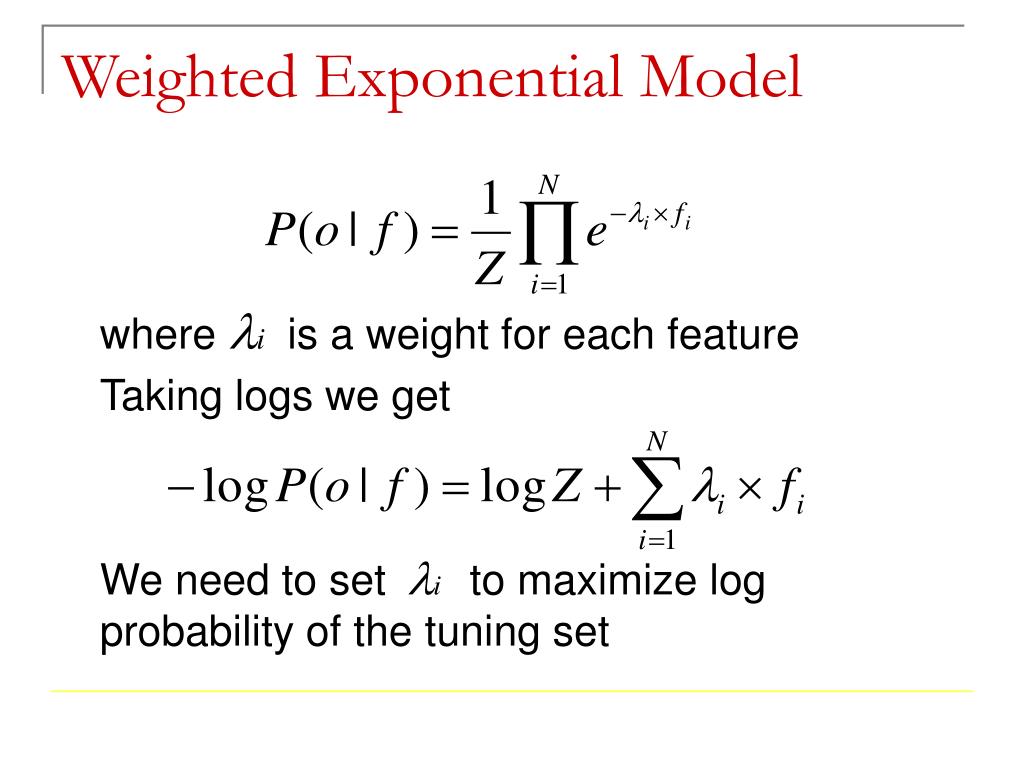 Weighted Exponential Model

$P(o \mid f) = \frac{1}{Z} \prod_{i=1}^{N} e^{-\lambda_i \times f_i}$

where $\lambda_i$ is a weight for each feature

Taking logs we get

$-\log P(o \mid f) = \log Z + \sum_{i=1}^{N} \lambda_i \times f_i$

We need to set $\lambda_i$ to maximize log probability of the tuning set